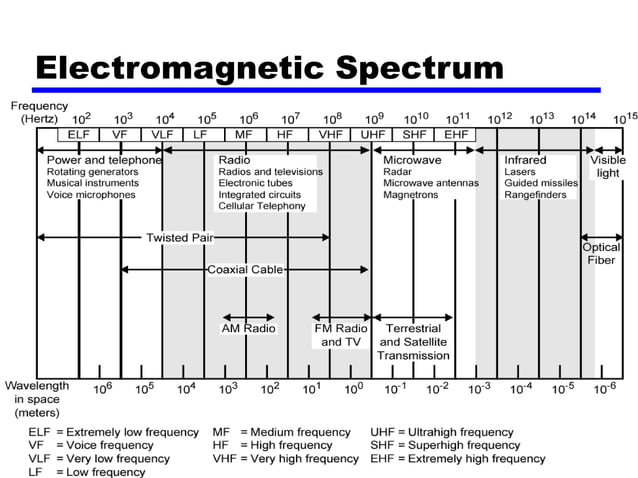 Electromagnetic Spectrum

Frequency (Hertz) $10^2$ $10^3$ $10^4$ $10^5$ $10^6$ $10^7$ $10^8$ $10^9$ $10^{10}$ $10^{11}$ $10^{12}$ $10^{13}$ $10^{14}$ $10^{15}$

ELF VF VLF LF MF HF VHF UHF SHF EHF

Power and telephone
Rotating generators
Musical instruments
Voice microphones

Radio
Radios and televisions
Electronic tubes
Integrated circuits
Cellular Telephony

Microwave
Radar
Microwave antennas
Magnetrons

Infrared
Lasers
Guided missiles
Rangefinders

Visible light

Twisted Pair

Optical Fiber

Coaxial Cable

AM Radio

FM Radio and TV

Terrestrial and Satellite Transmission

Wavelength in space (meters) $10^6$ $10^5$ $10^4$ $10^3$ $10^2$ $10^1$ $10^0$ $10^{-1}$ $10^{-2}$ $10^{-3}$ $10^{-4}$ $10^{-5}$ $10^{-6}$

ELF = Extremely low frequency
VF = Voice frequency
VLF = Very low frequency
LF = Low frequency

MF = Medium frequency
HF = High frequency
VHF = Very high frequency

UHF = Ultrahigh frequency
SHF = Superhigh frequency
EHF = Extremely high frequency